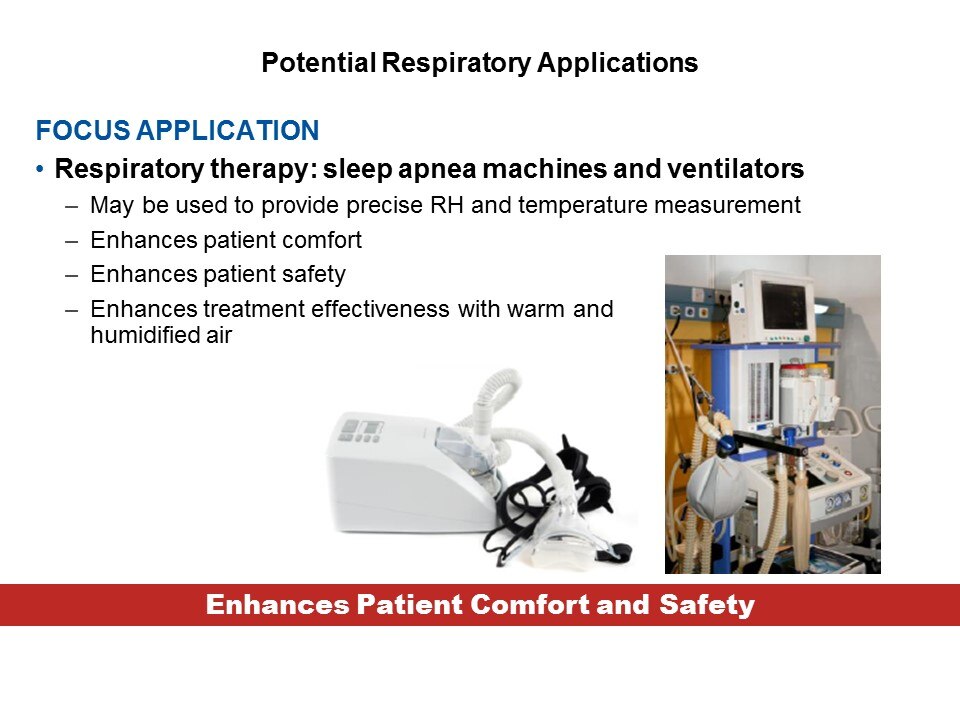 Potential Respiratory Applications

FOCUS APPLICATION

• Respiratory therapy: sleep apnea machines and ventilators

– May be used to provide precise RH and temperature measurement

– Enhances patient comfort

– Enhances patient safety

– Enhances treatment effectiveness with warm and humidified air

Enhances Patient Comfort and Safety